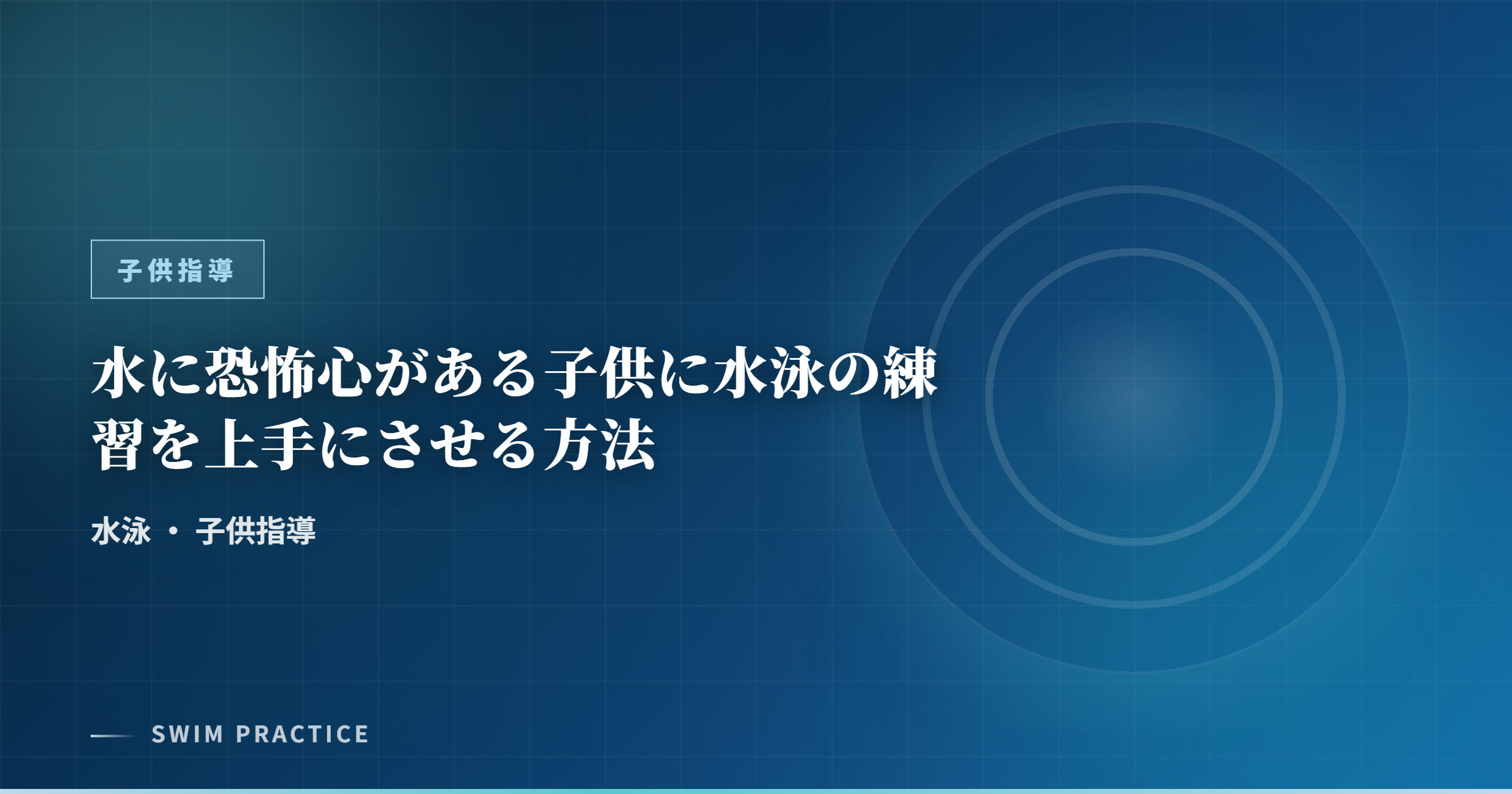 子供指導

水に恐怖心がある子供に水泳の練習を上手にさせる方法

水泳 ・ 子供指導

SWIM PRACTICE